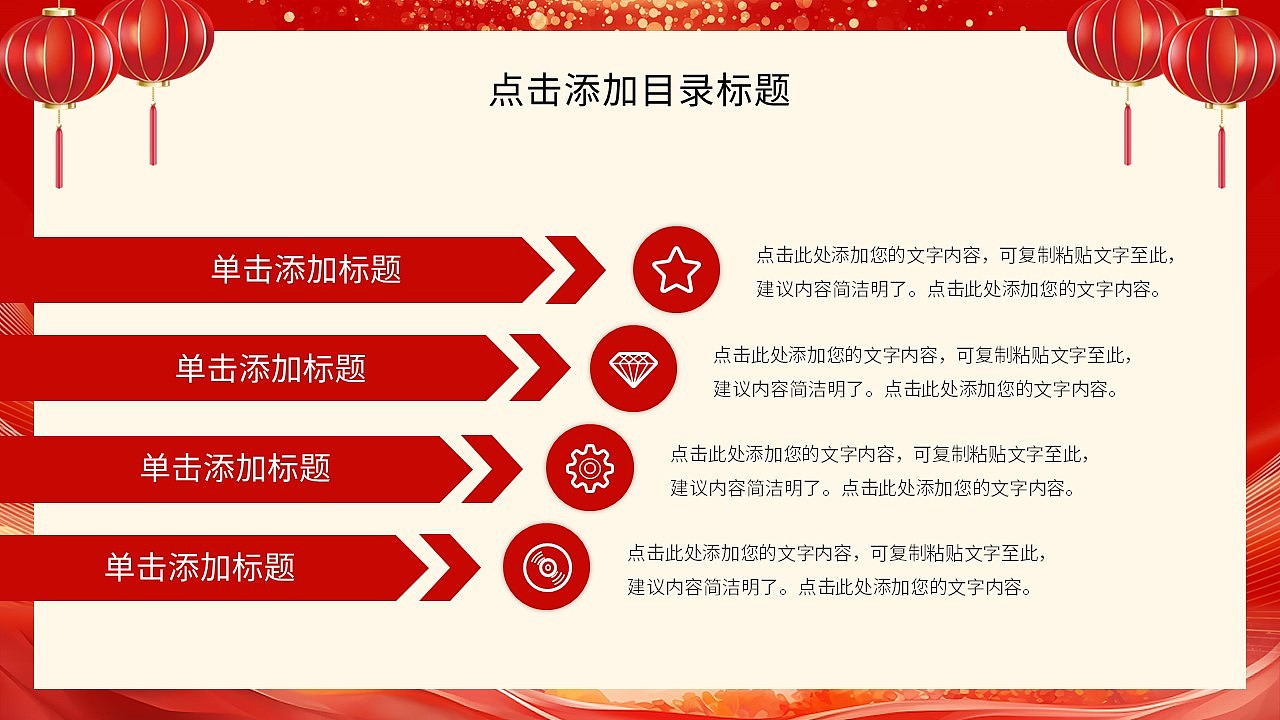 点击添加目录标题

单击添加标题

点击此处添加您的文字内容，可复制粘贴文字至此，建议内容简洁明了。点击此处添加您的文字内容。

单击添加标题

点击此处添加您的文字内容，可复制粘贴文字至此，建议内容简洁明了。点击此处添加您的文字内容。

单击添加标题

点击此处添加您的文字内容，可复制粘贴文字至此，建议内容简洁明了。点击此处添加您的文字内容。

单击添加标题

点击此处添加您的文字内容，可复制粘贴文字至此，建议内容简洁明了。点击此处添加您的文字内容。